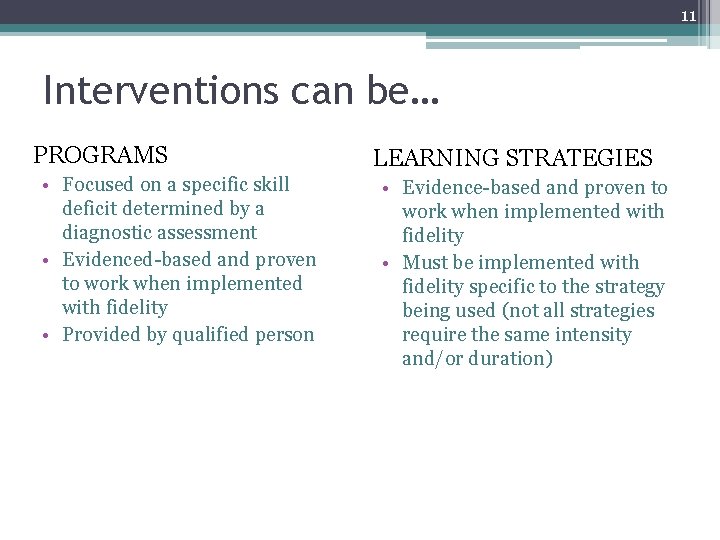 11

Interventions can be…

PROGRAMS

• Focused on a specific skill deficit determined by a diagnostic assessment
• Evidenced-based and proven to work when implemented with fidelity
• Provided by qualified person

LEARNING STRATEGIES

• Evidence-based and proven to work when implemented with fidelity
• Must be implemented with fidelity specific to the strategy being used (not all strategies require the same intensity and/or duration)